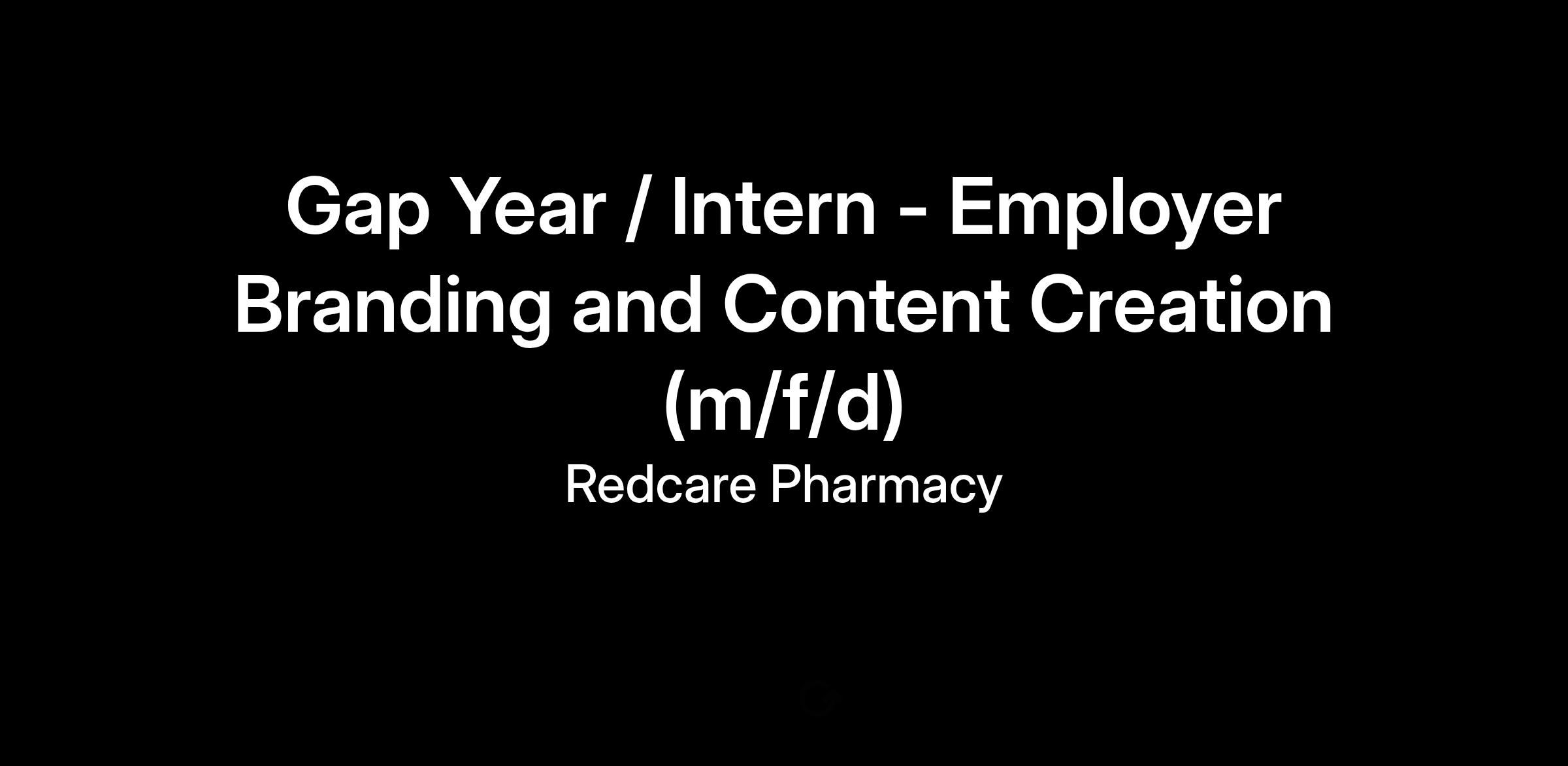 Gap Year / Intern - Employer Branding and Content Creation (m/f/d)

Redcare Pharmacy